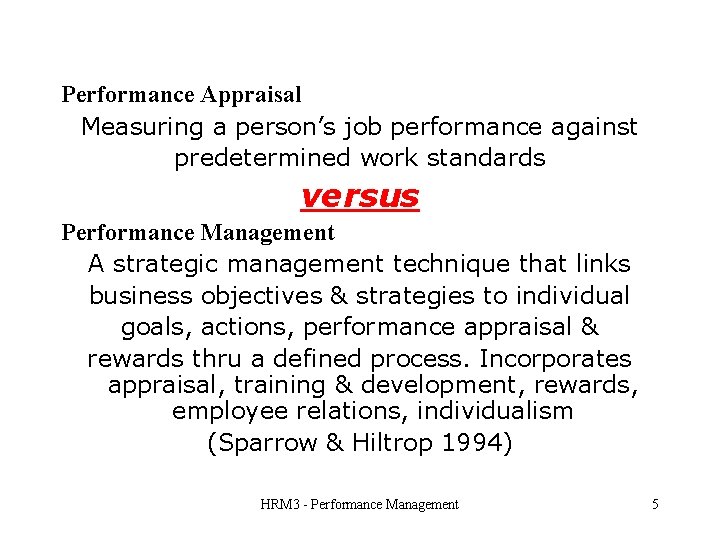 Performance Appraisal

Measuring a person's job performance against predetermined work standards

versus

Performance Management

A strategic management technique that links business objectives & strategies to individual goals, actions, performance appraisal & rewards thru a defined process. Incorporates appraisal, training & development, rewards, employee relations, individualism

(Sparrow & Hiltrop 1994)

HRM3 - Performance Management

5